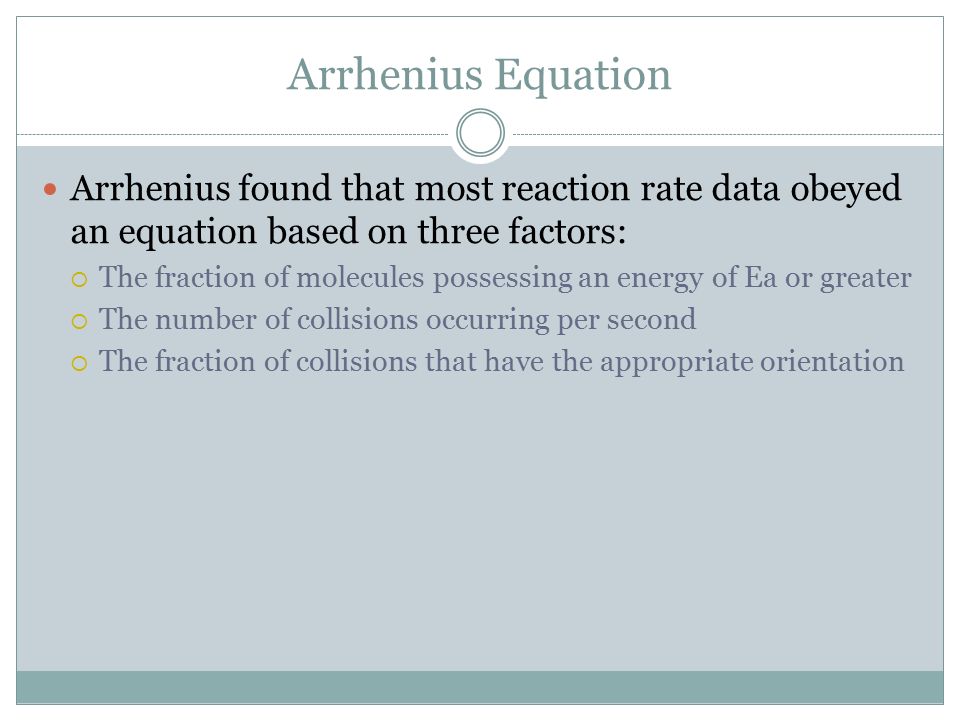 Arrhenius Equation

Arrhenius found that most reaction rate data obeyed an equation based on three factors:

The fraction of molecules possessing an energy of Ea or greater

The number of collisions occurring per second

The fraction of collisions that have the appropriate orientation